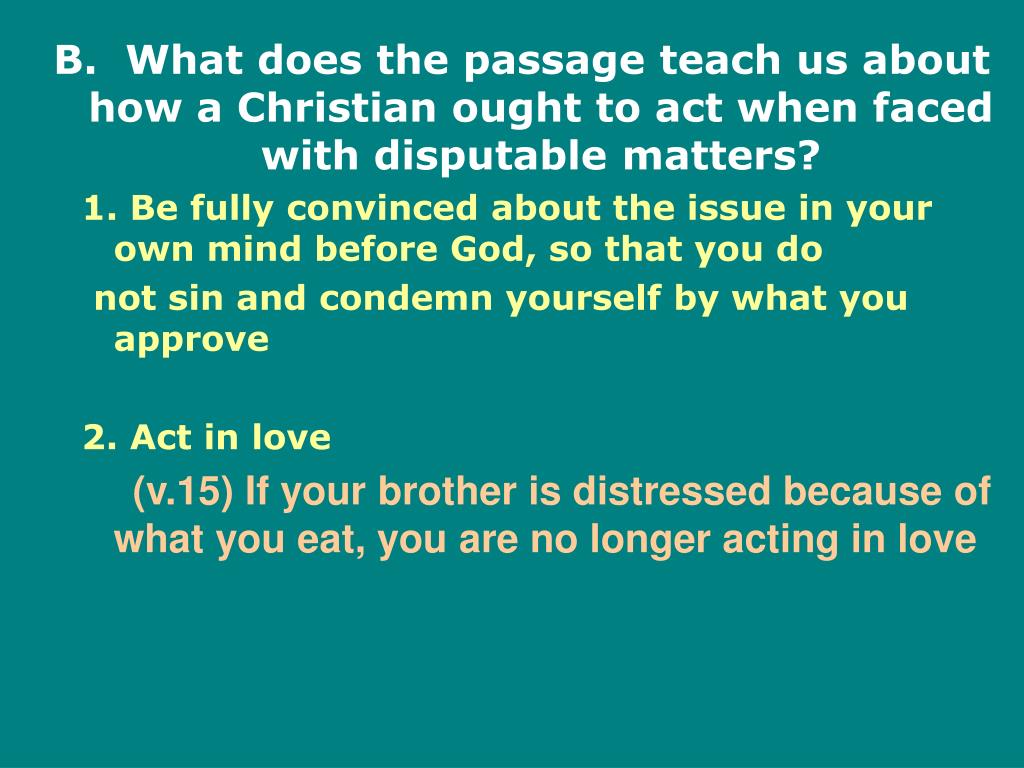 B. What does the passage teach us about how a Christian ought to act when faced with disputable matters?

1. Be fully convinced about the issue in your own mind before God, so that you do

not sin and condemn yourself by what you approve

2. Act in love

(v.15) If your brother is distressed because of what you eat, you are no longer acting in love